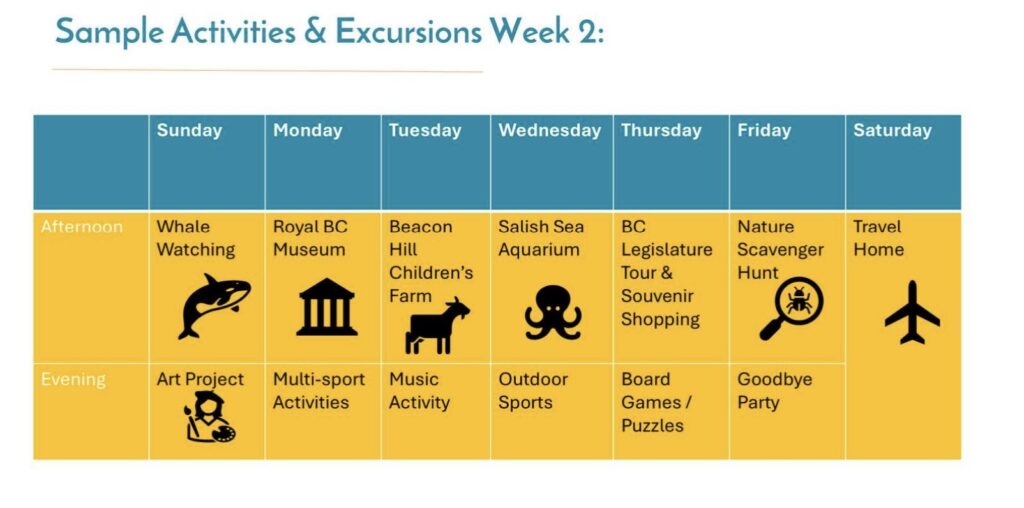 Sample Activities & Excursions Week 2:

| | Sunday | Monday | Tuesday | Wednesday | Thursday | Friday | Saturday |
|---|---|---|---|---|---|---|---|
| Afternoon | Whale Watching | Royal BC Museum | Beacon Hill Children's Farm | Salish Sea Aquarium | BC Legislature Tour & Souvenir Shopping | Nature Scavenger Hunt | Travel Home |
| Evening | Art Project | Multi-sport Activities | Music Activity | Outdoor Sports | Board Games / Puzzles | Goodbye Party | |